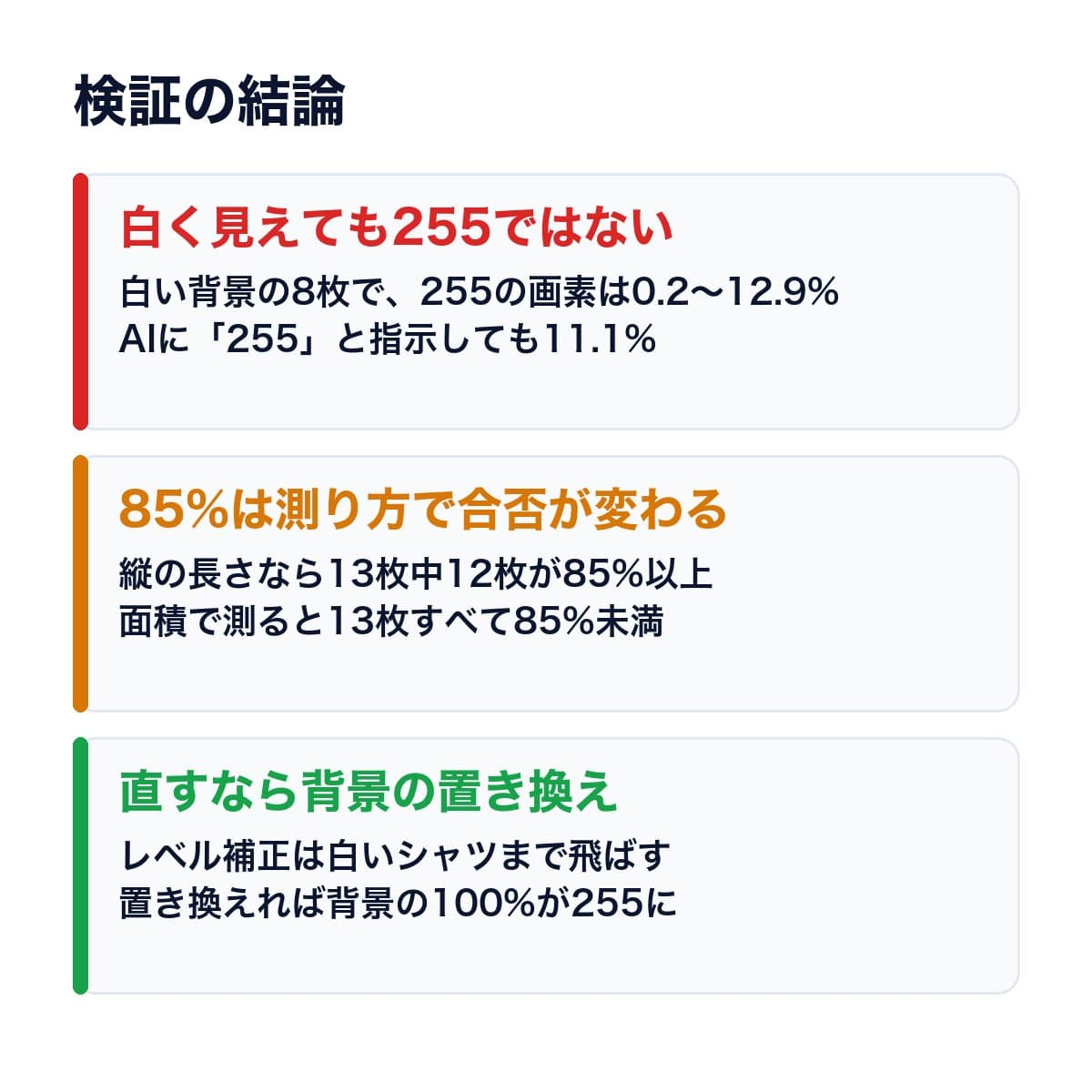 検証の結論

白く見えても255ではない

白い背景の8枚で、255の画素は0.2〜12.9%
AIに「255」と指示しても11.1%

85%は測り方で合否が変わる

縦の長さなら13枚中12枚が85%以上
面積で測ると13枚すべて85%未満

直すなら背景の置き換え

レベル補正は白いシャツまで飛ばす
置き換えれば背景の100%が255に